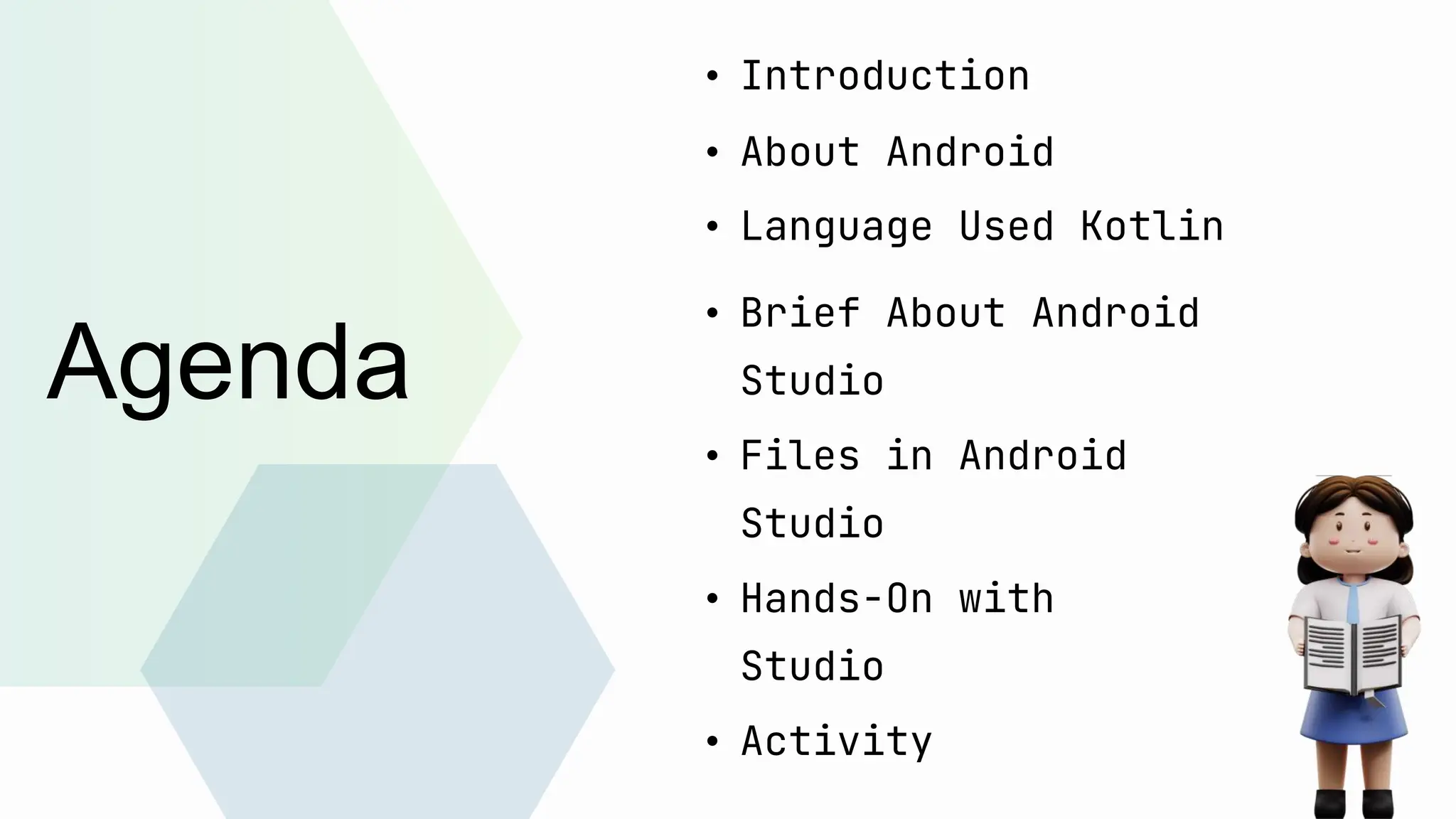 Agenda

• Introduction
• About Android
• Language Used Kotlin
• Brief About Android Studio
• Files in Android Studio
• Hands-On with Studio
• Activity